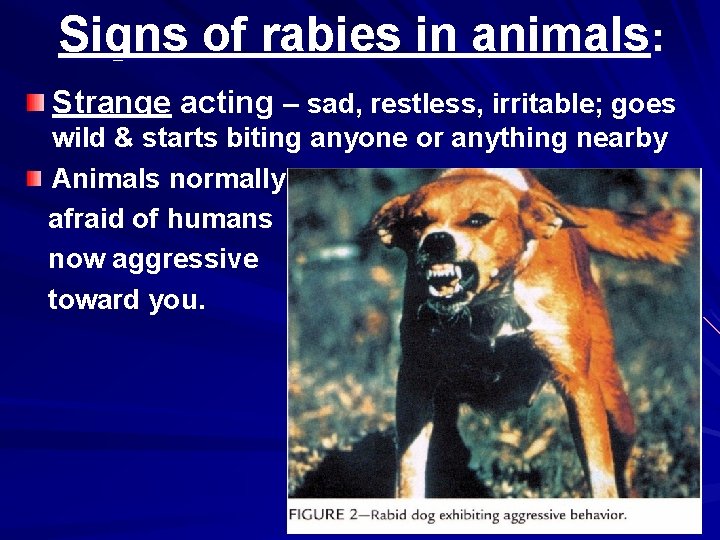 Signs of rabies in animals:

Strange acting – sad, restless, irritable; goes wild & starts biting anyone or anything nearby

Animals normally afraid of humans now aggressive toward you.

FIGURE 2—Rabid dog exhibiting aggressive behavior.